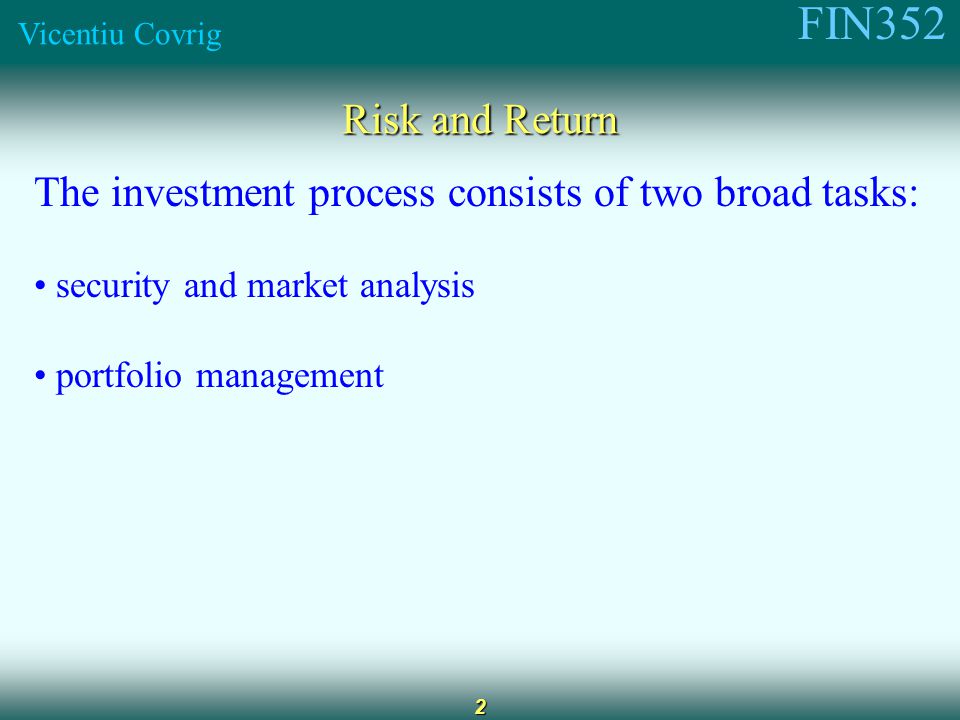 Vicentiu Covrig

FIN352

Risk and Return

The investment process consists of two broad tasks:

• security and market analysis

• portfolio management

2